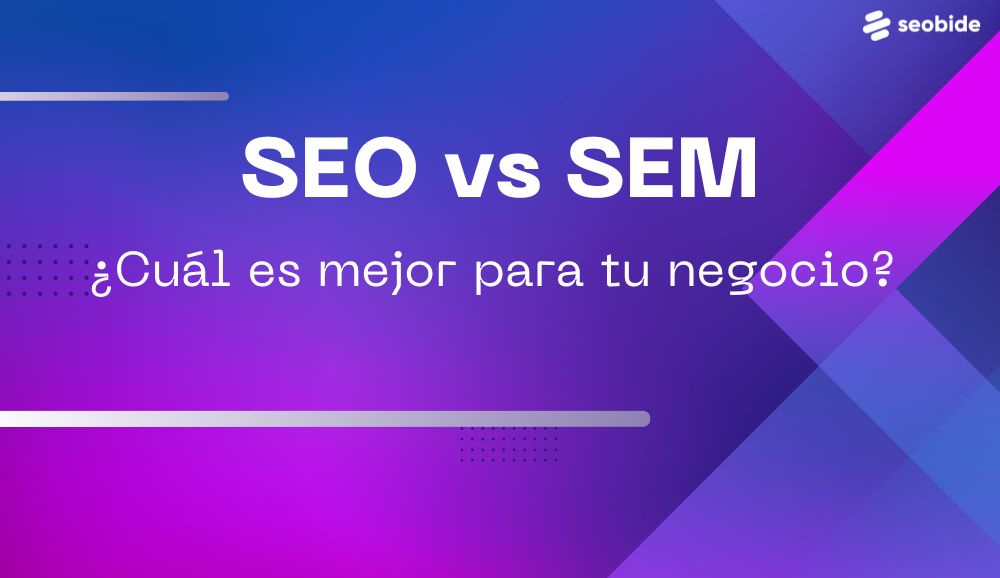 seobide

SEO vs SEM

¿Cuál es mejor para tu negocio?